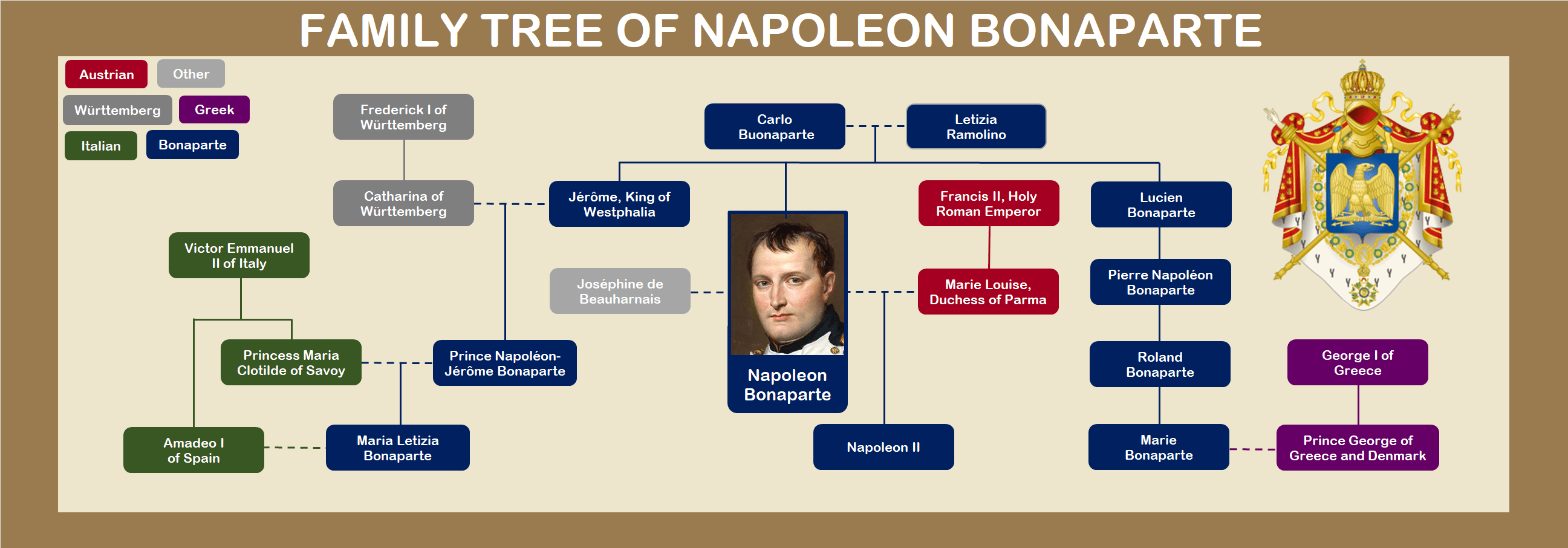 FAMILY TREE OF NAPOLEON BONAPARTE

Austrian
Other
Württemberg
Greek
Italian
Bonaparte

Frederick I of Württemberg

Carlo Buonaparte

Letizia Ramolino

Catharina of Württemberg

Jérôme, King of Westphalia

Francis II, Holy Roman Emperor

Lucien Bonaparte

Victor Emmanuel II of Italy

Joséphine de Beauharnais

Marie Louise, Duchess of Parma

Pierre Napoléon Bonaparte

Princess Maria Clotilde of Savoy

Prince Napoléon-Jérôme Bonaparte

Napoleon Bonaparte

Roland Bonaparte

George I of Greece

Amadeo I of Spain

Maria Letizia Bonaparte

Napoleon II

Marie Bonaparte

Prince George of Greece and Denmark